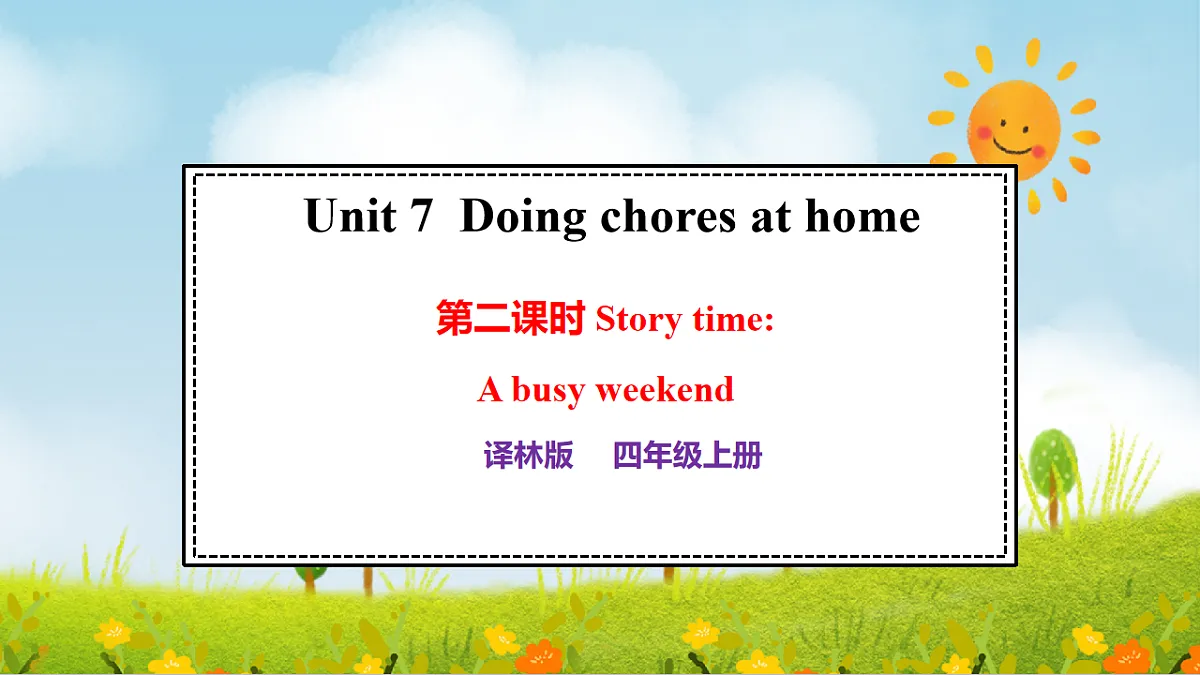 Unit 7  Doing chores at home

第二课时 Story time:

A busy weekend

译林版　四年级上册